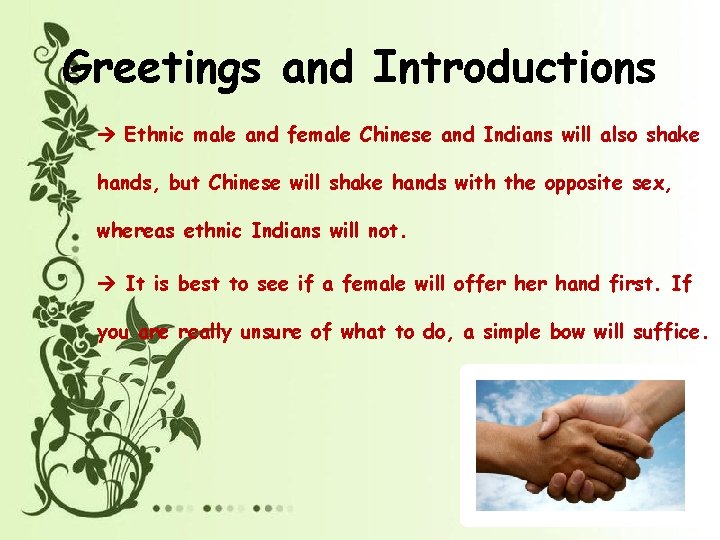 Greetings and Introductions

→ Ethnic male and female Chinese and Indians will also shake hands, but Chinese will shake hands with the opposite sex, whereas ethnic Indians will not.

→ It is best to see if a female will offer her hand first. If you are really unsure of what to do, a simple bow will suffice.